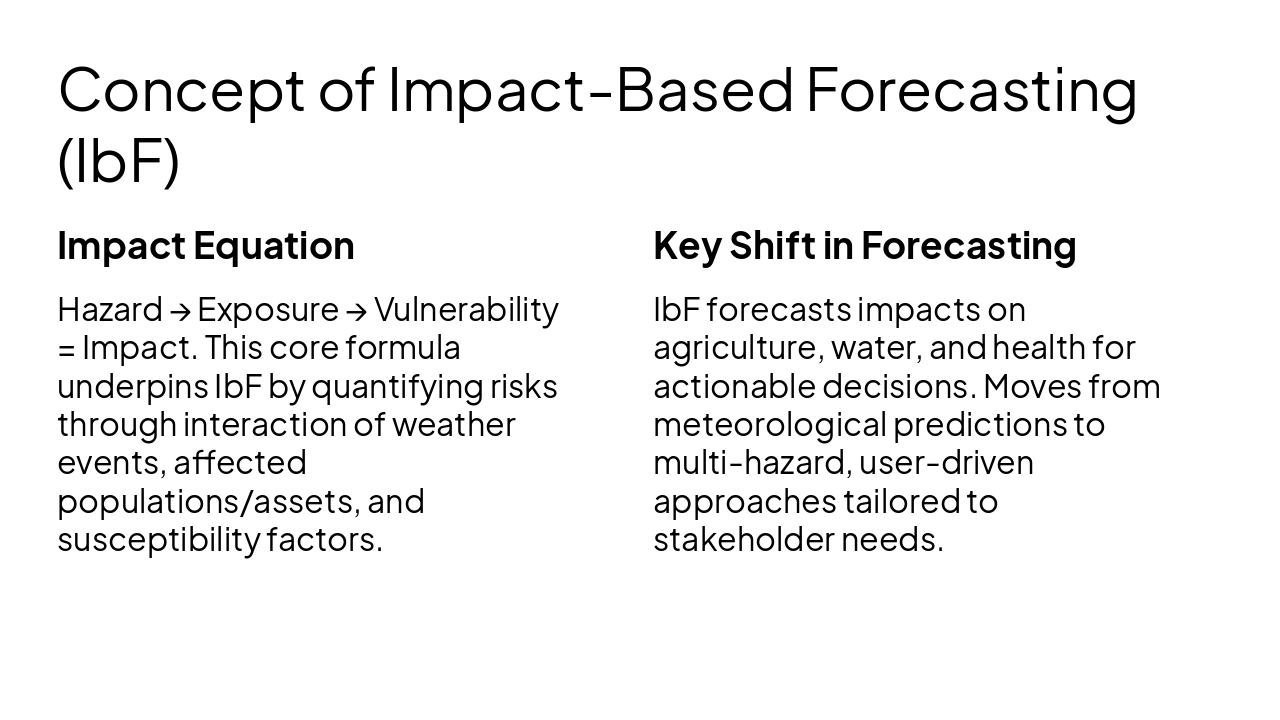 Concept of Impact-Based Forecasting (IbF)

Impact Equation

Hazard → Exposure → Vulnerability = Impact. This core formula underpins IbF by quantifying risks through interaction of weather events, affected populations/assets, and susceptibility factors.

Key Shift in Forecasting

IbF forecasts impacts on agriculture, water, and health for actionable decisions. Moves from meteorological predictions to multi-hazard, user-driven approaches tailored to stakeholder needs.